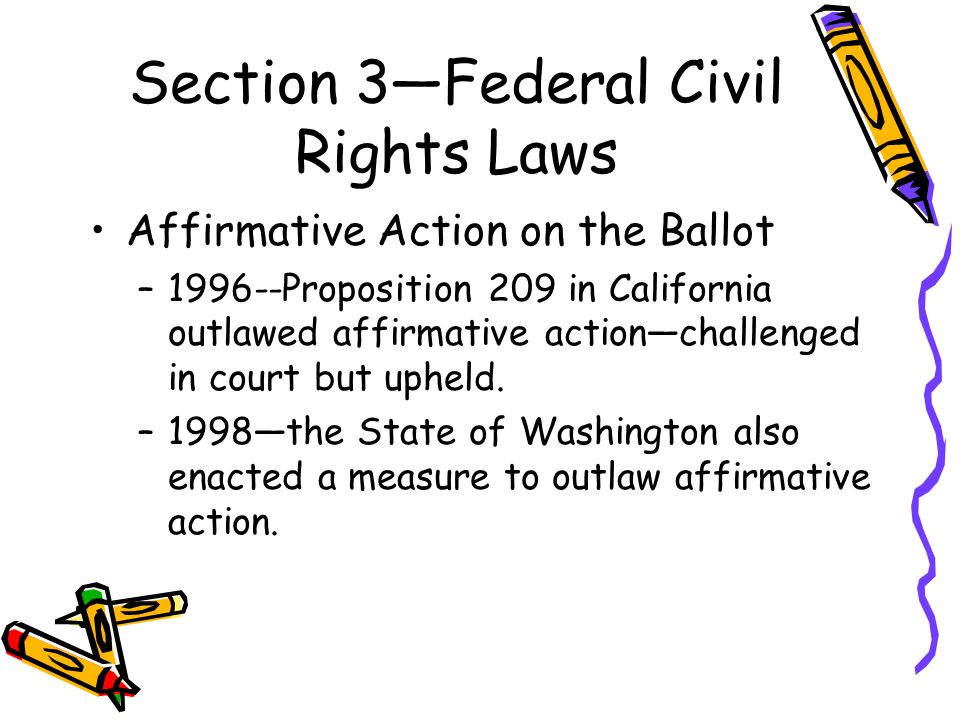 Section 3—Federal Civil Rights Laws

• Affirmative Action on the Ballot

– 1996--Proposition 209 in California outlawed affirmative action—challenged in court but upheld.

– 1998—the State of Washington also enacted a measure to outlaw affirmative action.